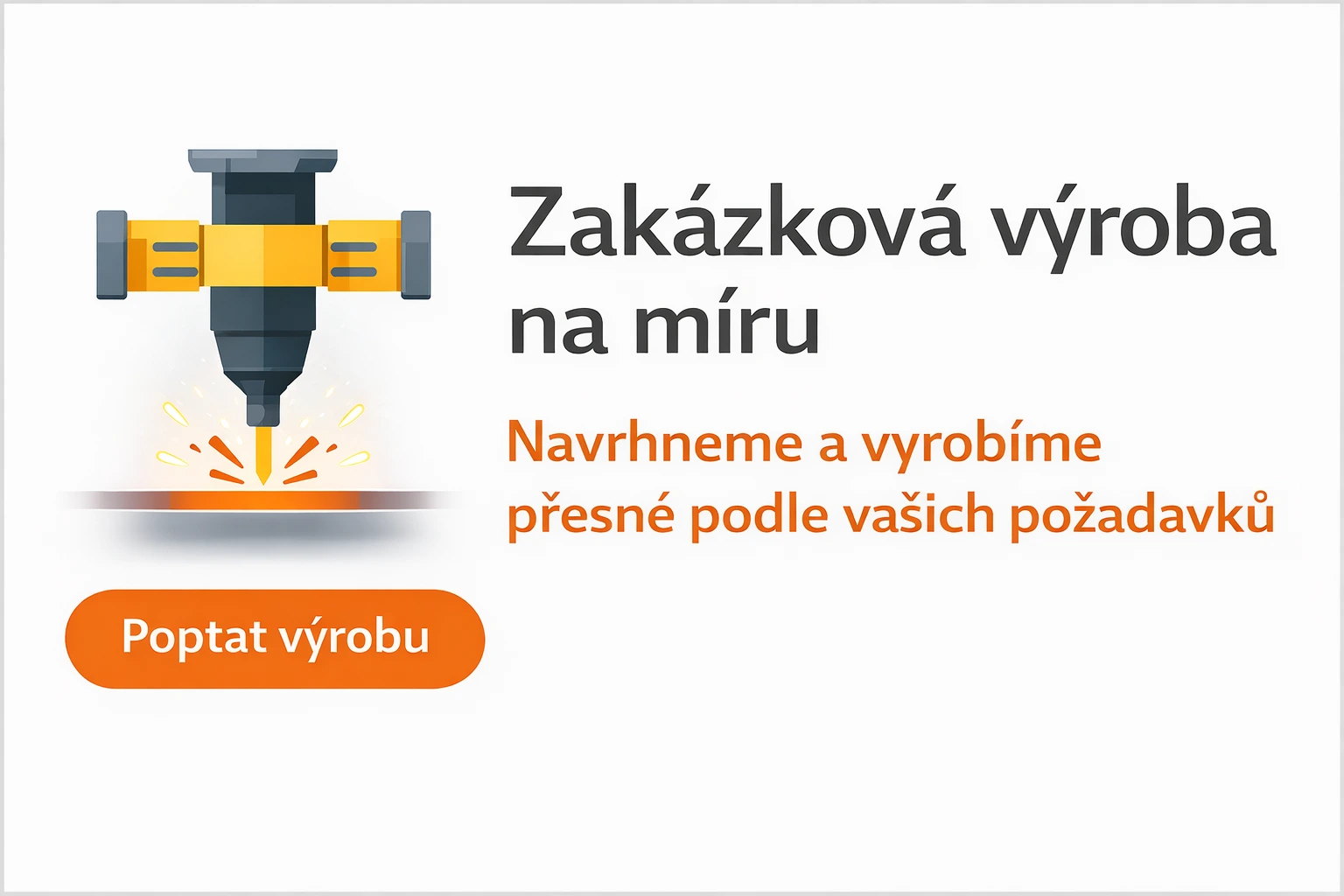 Zakázková výroba na míru

Navrhneme a vyrobíme přesné podle vašich požadavků

Poptat výrobu